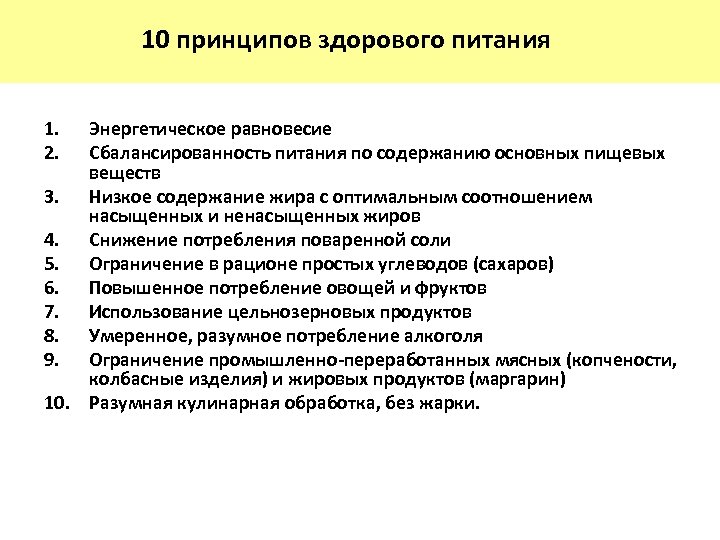 10 принципов здорового питания

1. Энергетическое равновесие
2. Сбалансированность питания по содержанию основных пищевых веществ
3. Низкое содержание жира с оптимальным соотношением насыщенных и ненасыщенных жиров
4. Снижение потребления поваренной соли
5. Ограничение в рационе простых углеводов (сахаров)
6. Повышенное потребление овощей и фруктов
7. Использование цельнозерновых продуктов
8. Умеренное, разумное потребление алкоголя
9. Ограничение промышленно-переработанных мясных (копчености, колбасные изделия) и жировых продуктов (маргарин)
10. Разумная кулинарная обработка, без жарки.